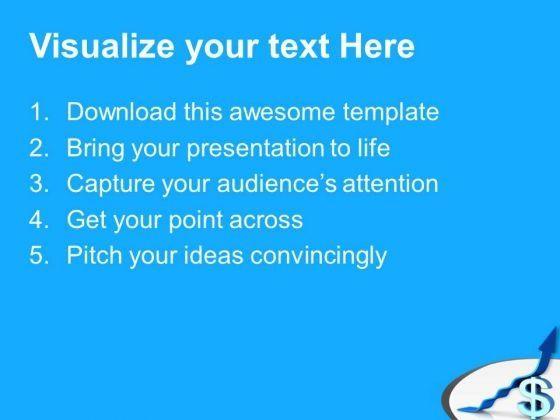 Visualize your text Here

1. Download this awesome template
2. Bring your presentation to life
3. Capture your audience's attention
4. Get your point across
5. Pitch your ideas convincingly

$